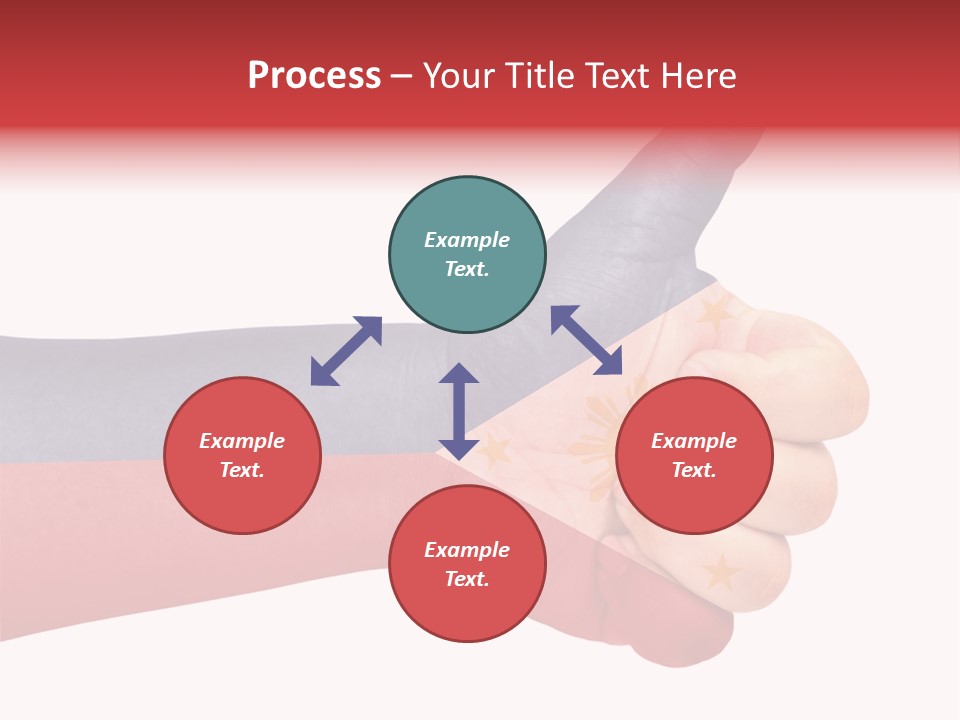 Process – Your Title Text Here

Example Text.

Example Text.

Example Text.

Example Text.